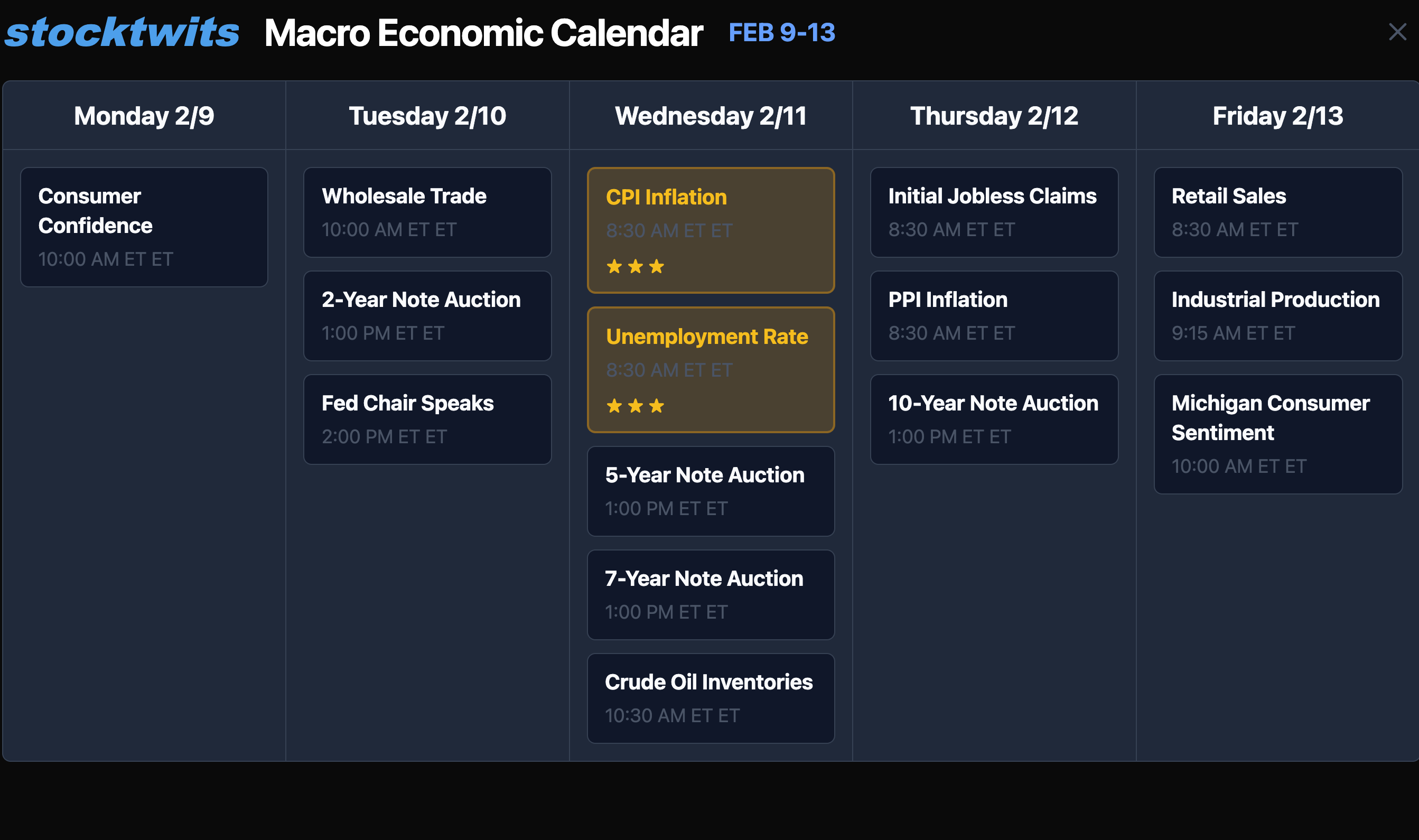 stocktwits Macro Economic Calendar FEB 9-13

Monday 2/9

Consumer Confidence
10:00 AM ET ET

Tuesday 2/10

Wholesale Trade
10:00 AM ET ET

2-Year Note Auction
1:00 PM ET ET

Fed Chair Speaks
2:00 PM ET ET

Wednesday 2/11

CPI Inflation
8:30 AM ET ET
★★★

Unemployment Rate
8:30 AM ET ET
★★★

5-Year Note Auction
1:00 PM ET ET

7-Year Note Auction
1:00 PM ET ET

Crude Oil Inventories
10:30 AM ET ET

Thursday 2/12

Initial Jobless Claims
8:30 AM ET ET

PPI Inflation
8:30 AM ET ET

10-Year Note Auction
1:00 PM ET ET

Friday 2/13

Retail Sales
8:30 AM ET ET

Industrial Production
9:15 AM ET ET

Michigan Consumer Sentiment
10:00 AM ET ET